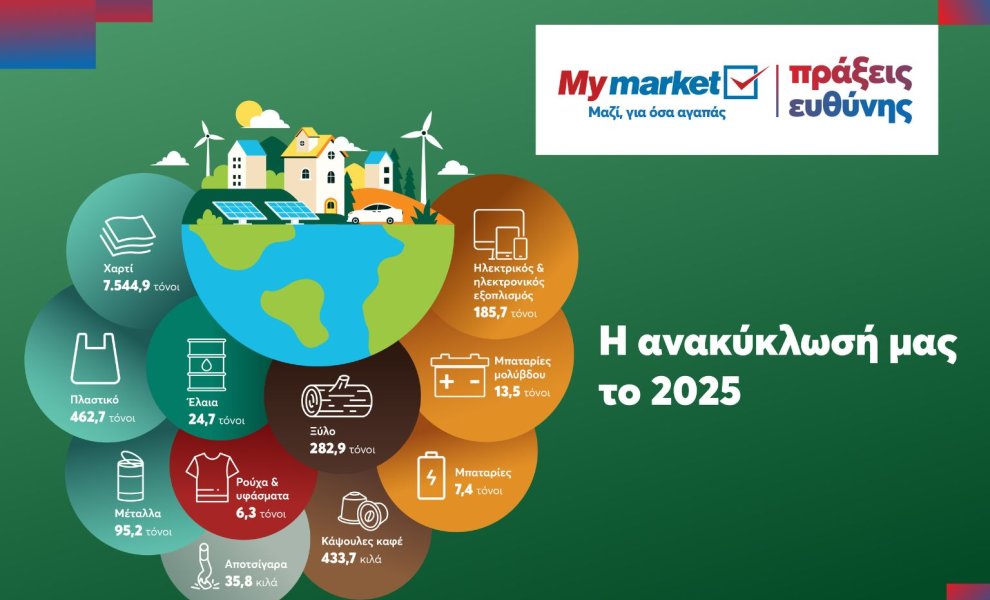 My market
Μαζί, για όσα αγαπάς

πράξεις ευθύνης

Χαρτί
7.544,9 τόνοι

Πλαστικό
462,7 τόνοι

Έλαια
24,7 τόνοι

Μέταλλα
95,2 τόνοι

Ρούχα & υφάσματα
6,3 τόνοι

Αποτσίγαρα
35,8 κιλά

Ξύλο
282,9 τόνοι

Κάψουλες καφέ
433,7 κιλά

Ηλεκτρικός & ηλεκτρονικός εξοπλισμός
185,7 τόνοι

Μπαταρίες μολύβδου
13,5 τόνοι

Μπαταρίες
7,4 τόνοι

Η ανακύκλωσή μας το 2025